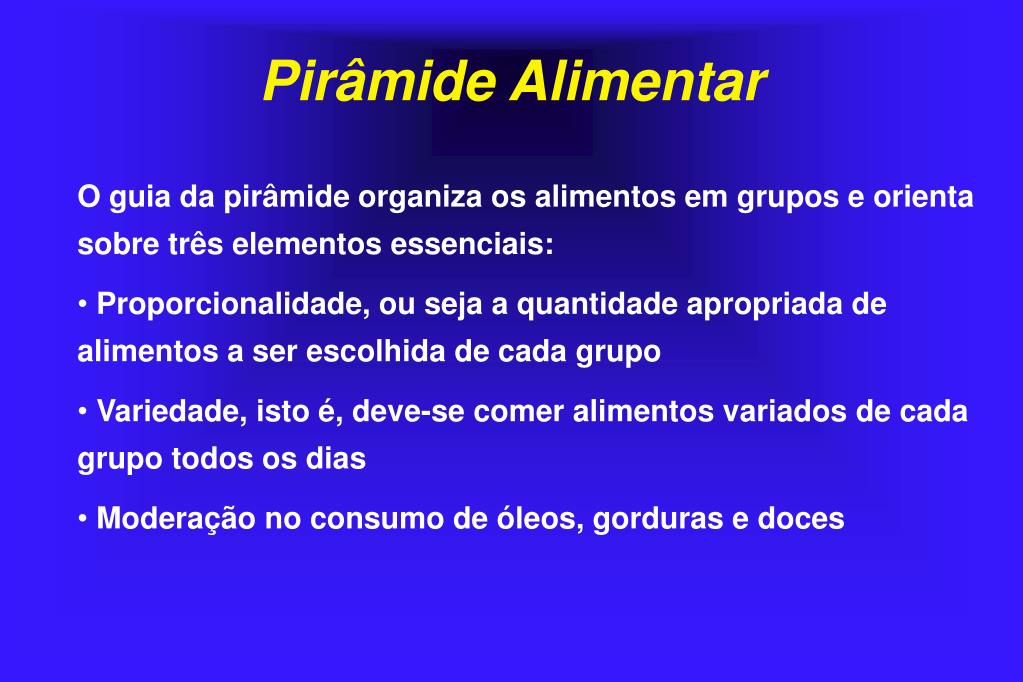 Pirâmide Alimentar

O guia da pirâmide organiza os alimentos em grupos e orienta sobre três elementos essenciais:

• Proporcionalidade, ou seja a quantidade apropriada de alimentos a ser escolhida de cada grupo

• Variedade, isto é, deve-se comer alimentos variados de cada grupo todos os dias

• Moderação no consumo de óleos, gorduras e doces